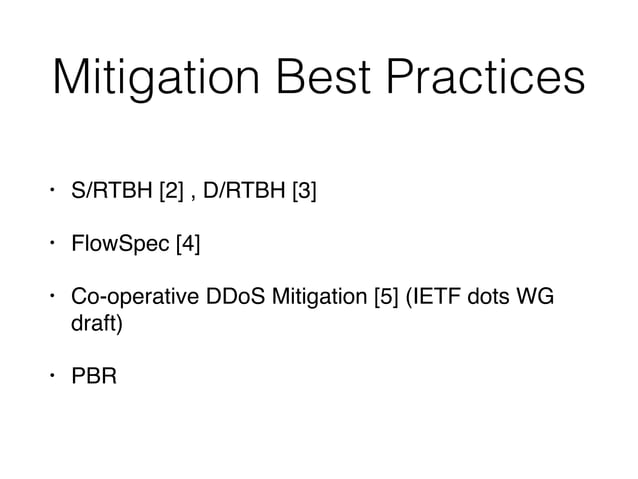 Mitigation Best Practices

• S/RTBH [2] , D/RTBH [3]

• FlowSpec [4]

• Co-operative DDoS Mitigation [5] (IETF dots WG draft)

• PBR